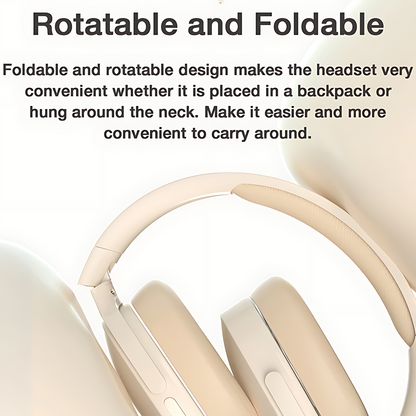 Rotatable and Foldable

Foldable and rotatable design makes the headset very convenient whether it is placed in a backpack or hung around the neck. Make it easier and more convenient to carry around.